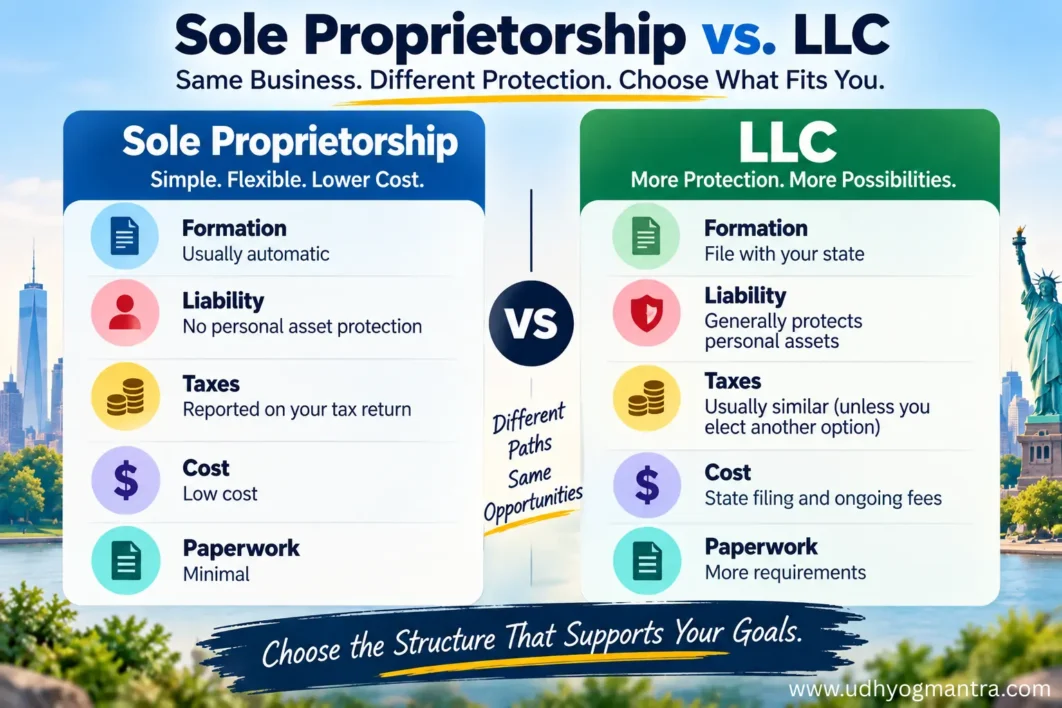 Sole Proprietorship vs. LLC

Same Business. Different Protection. Choose What Fits You.

Sole Proprietorship
Simple. Flexible. Lower Cost.

Formation
Usually automatic

Liability
No personal asset protection

Taxes
Reported on your tax return

Cost
Low cost

Paperwork
Minimal

VS

Different Paths Same Opportunities

LLC
More Protection. More Possibilities.

Formation
File with your state

Liability
Generally protects personal assets

Taxes
Usually similar (unless you elect another option)

Cost
State filing and ongoing fees

Paperwork
More requirements

Choose the Structure That Supports Your Goals.

www.udhyogmantra.com